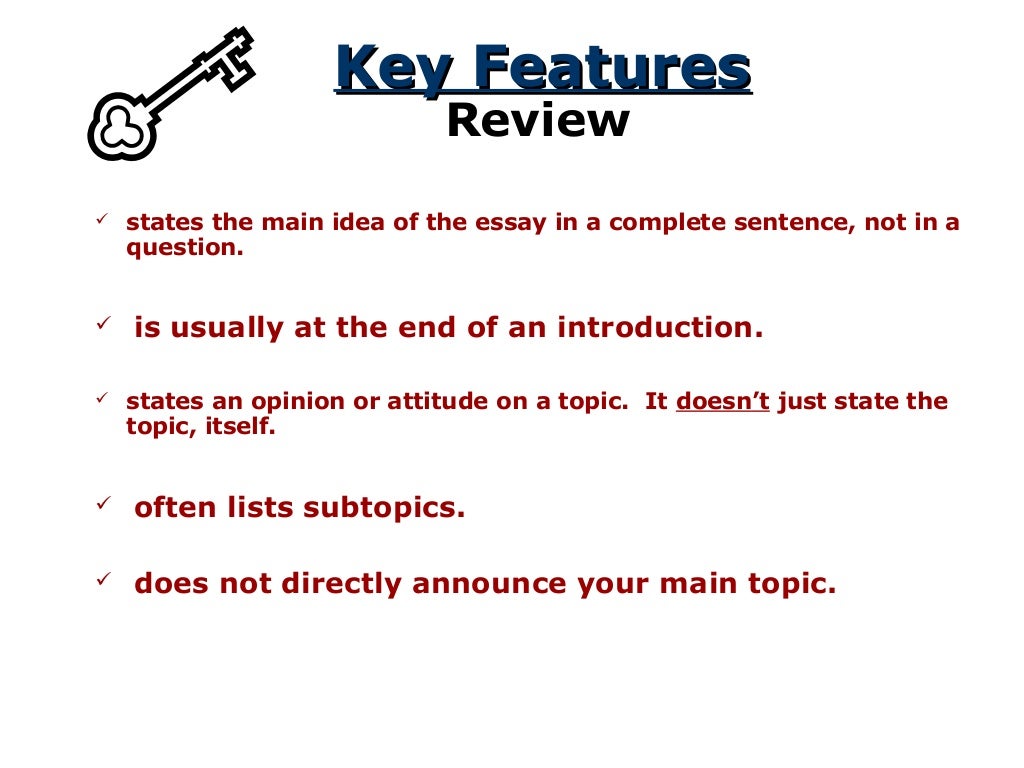 Key Features
Review

✓ states the main idea of the essay in a complete sentence, not in a question.

✓ is usually at the end of an introduction.

✓ states an opinion or attitude on a topic. It doesn't just state the topic, itself.

✓ often lists subtopics.

✓ does not directly announce your main topic.